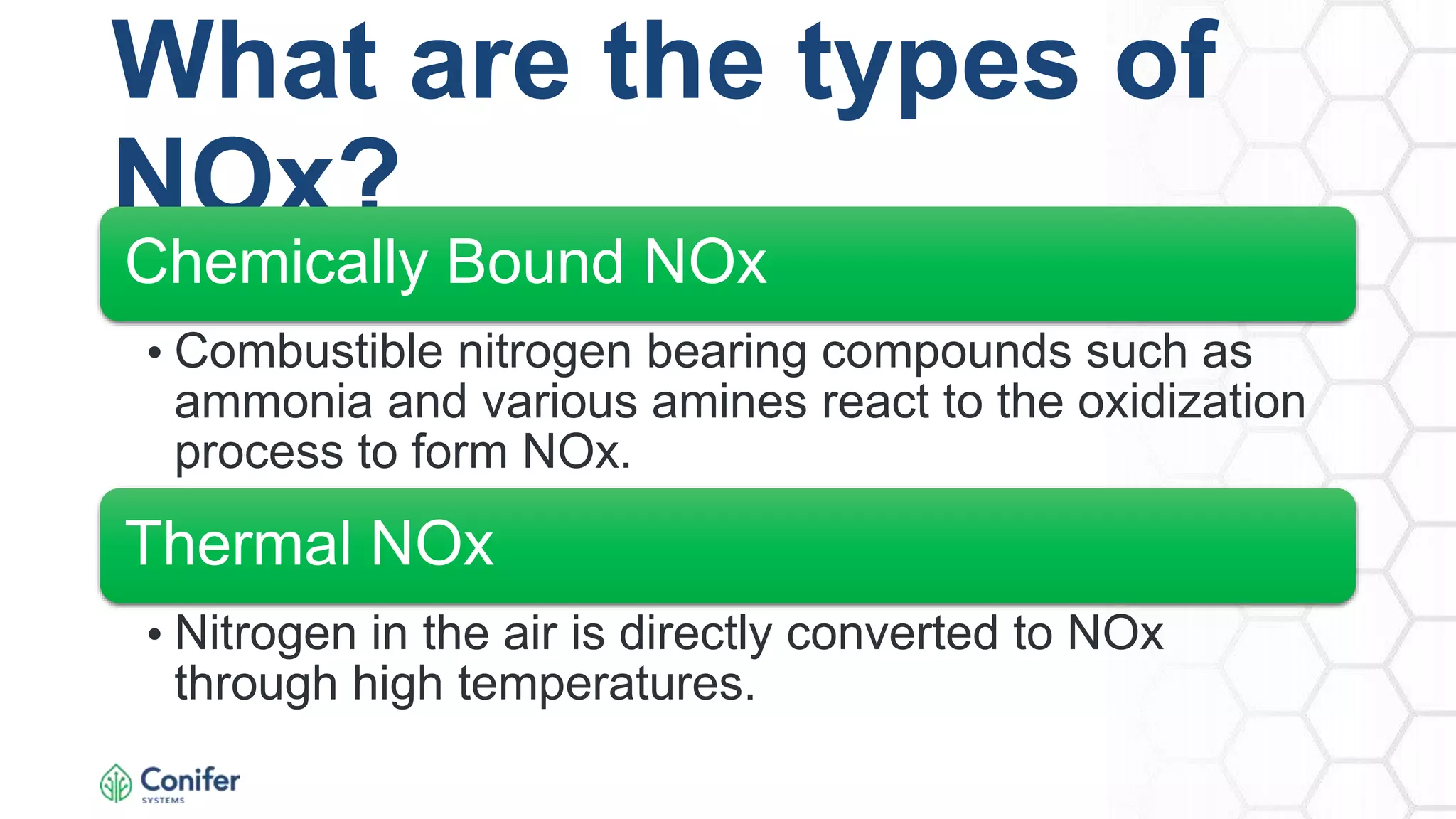 What are the types of NOx?

Chemically Bound NOx

• Combustible nitrogen bearing compounds such as ammonia and various amines react to the oxidization process to form NOx.

Thermal NOx

• Nitrogen in the air is directly converted to NOx through high temperatures.

Conifer SYSTEMS